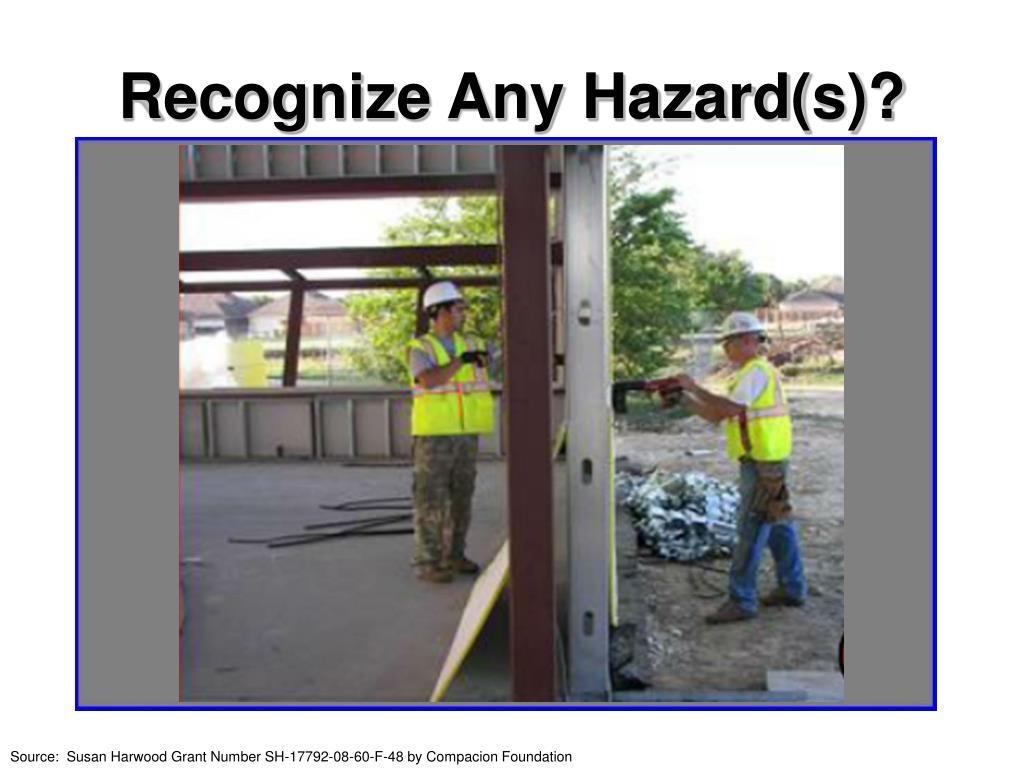 Recognize Any Hazard(s)?

Source:  Susan Harwood Grant Number SH-17792-08-60-F-48 by Compacion Foundation